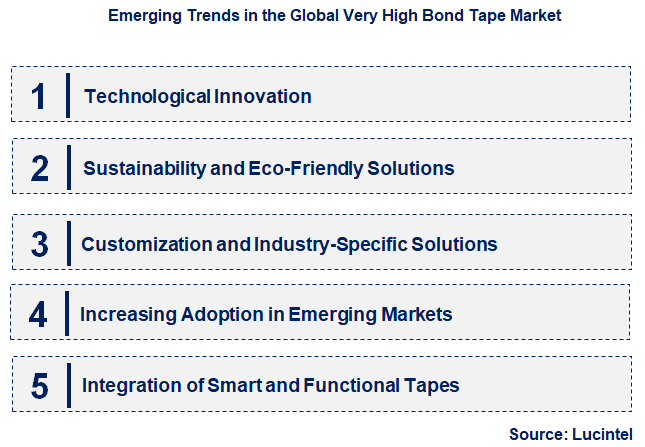 Emerging Trends in the Global Very High Bond Tape Market

1 Technological Innovation

2 Sustainability and Eco-Friendly Solutions

3 Customization and Industry-Specific Solutions

4 Increasing Adoption in Emerging Markets

5 Integration of Smart and Functional Tapes

Source: Lucintel